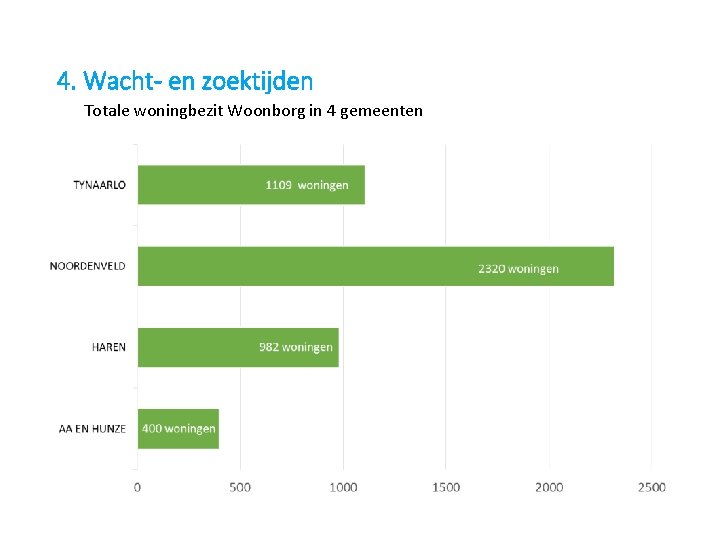 4. Wacht- en zoektijden

Totale woningbezit Woonborg in 4 gemeenten

TYNAARLO
1109 woningen

NOORDENVELD
2320 woningen

HAREN
982 woningen

AA EN HUNZE
400 woningen

0
500
1000
1500
2000
2500